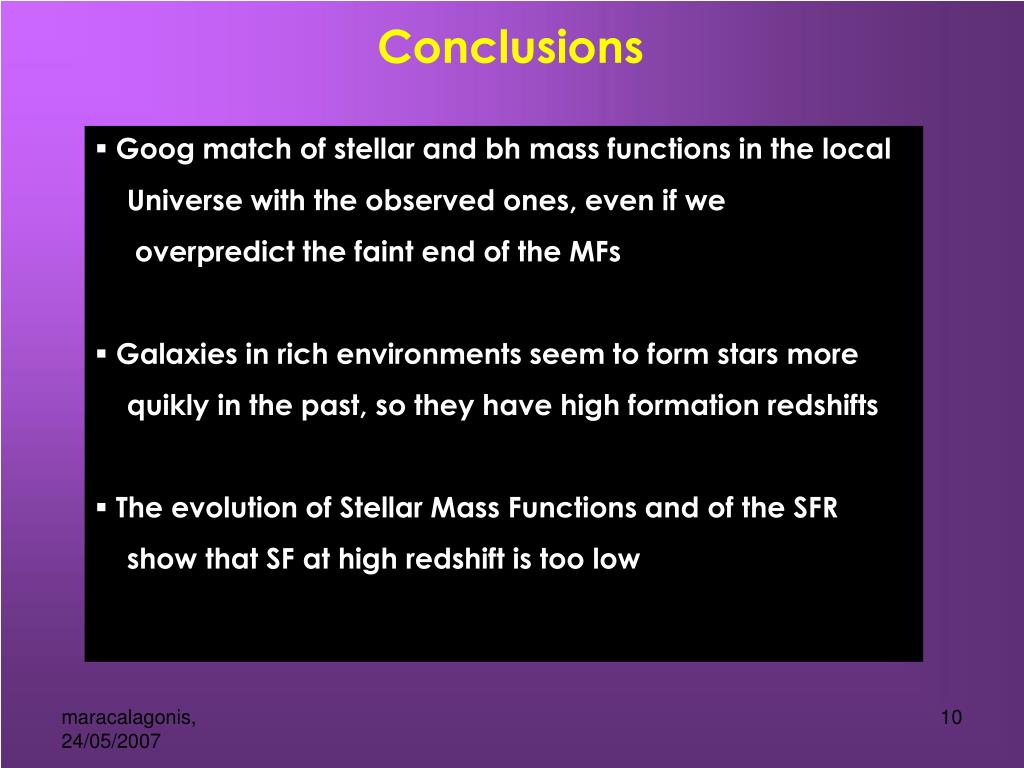 Conclusions

▪ Goog match of stellar and bh mass functions in the local Universe with the observed ones, even if we overpredict the faint end of the MFs

▪ Galaxies in rich environments seem to form stars more quikly in the past, so they have high formation redshifts

▪ The evolution of Stellar Mass Functions and of the SFR show that SF at high redshift is too low

maracalagonis, 24/05/2007

10